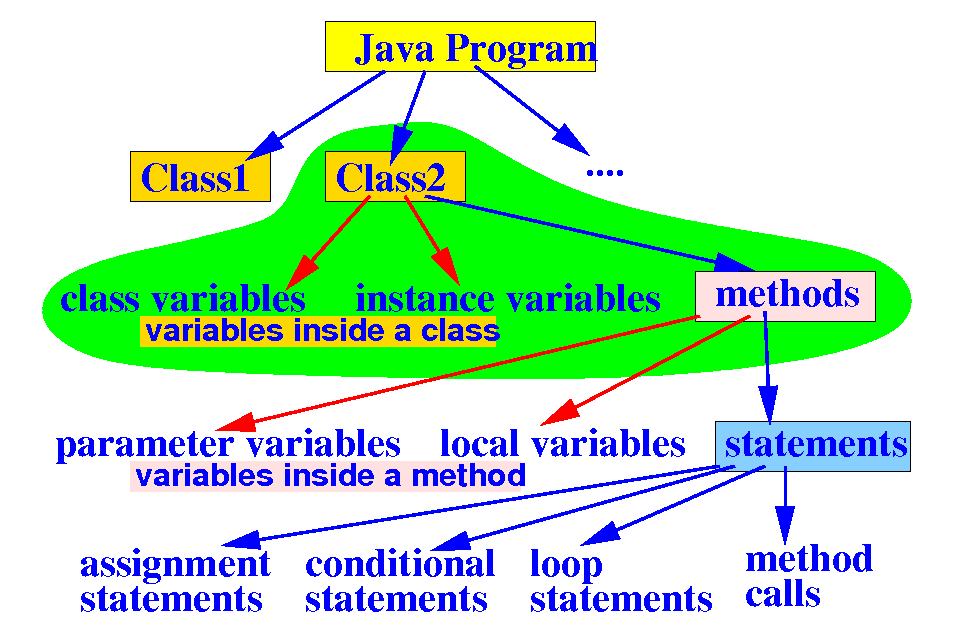 Java Program

Class1

Class2

....

class variables

instance variables

methods

variables inside a class

parameter variables

local variables

statements

variables inside a method

assignment statements

conditional statements

loop statements

method calls